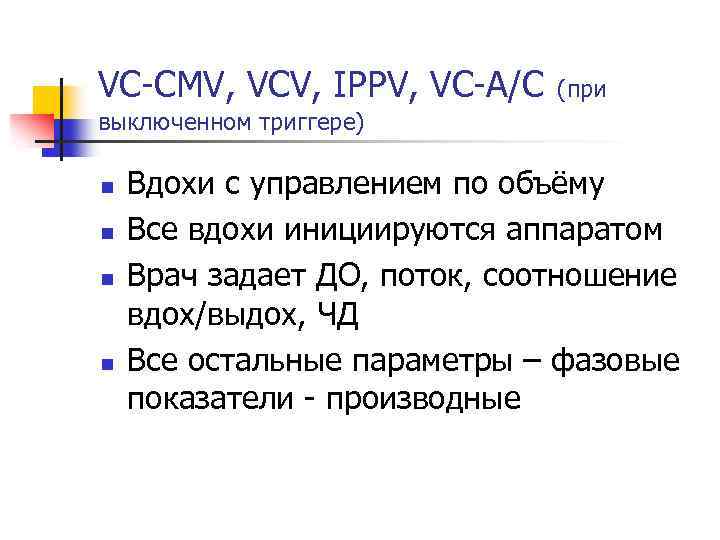 VC-CMV, VCV, IPPV, VC-A/C (при выключенном триггере)

- Вдохи с управлением по объёму
- Все вдохи инициируются аппаратом
- Врач задает ДО, поток, соотношение вдох/выдох, ЧД
- Все остальные параметры – фазовые показатели - производные